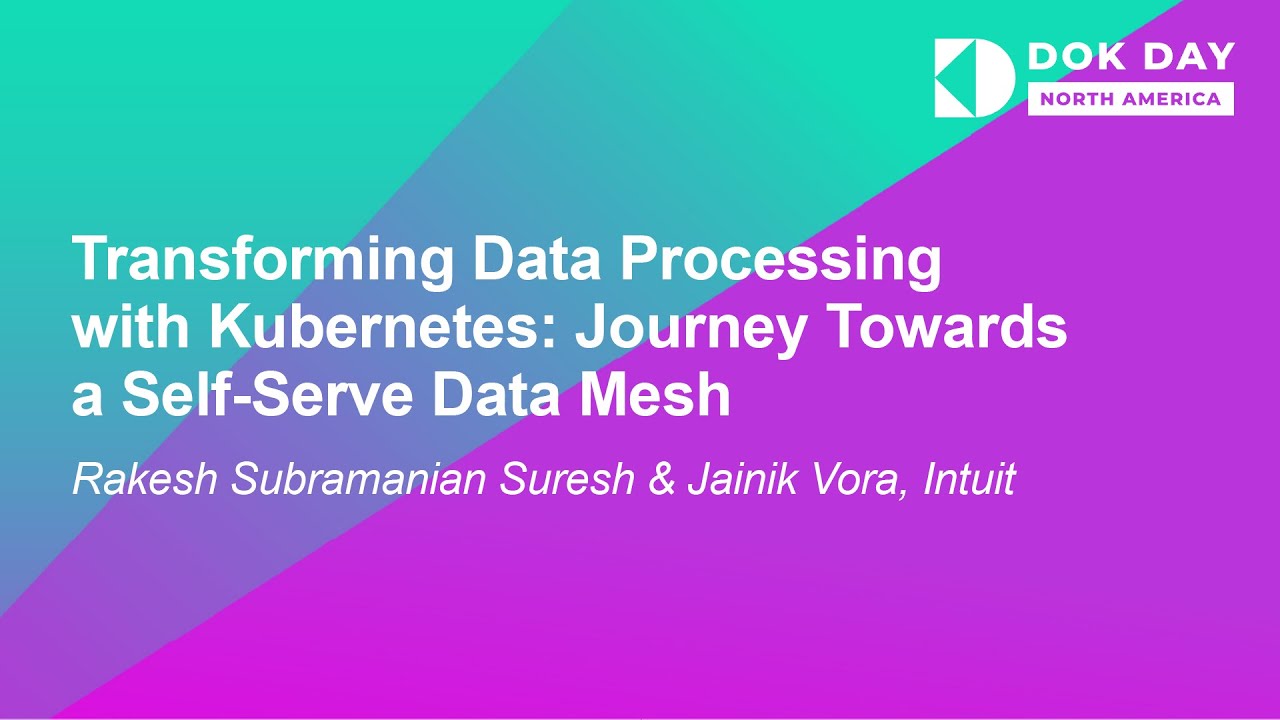 DOK DAY
NORTH AMERICA

Transforming Data Processing with Kubernetes: Journey Towards a Self-Serve Data Mesh

Rakesh Subramanian Suresh & Jainik Vora, Intuit